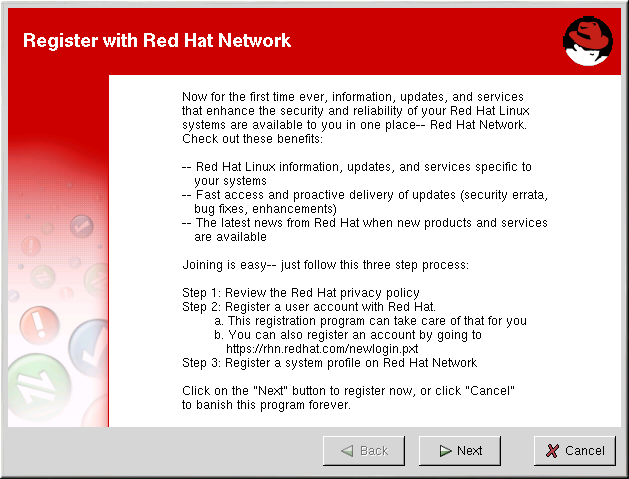 Register with Red Hat Network

Now for the first time ever, information, updates, and services that enhance the security and reliability of your Red Hat Linux systems are available to you in one place-- Red Hat Network. Check out these benefits:

-- Red Hat Linux information, updates, and services specific to your systems
-- Fast access and proactive delivery of updates (security errata, bug fixes, enhancements)
-- The latest news from Red Hat when new products and services are available

Joining is easy-- just follow this three step process:

Step 1: Review the Red Hat privacy policy
Step 2: Register a user account with Red Hat.
a. This registration program can take care of that for you
b. You can also register an account by going to https://rhn.redhat.com/newlogin.pxt
Step 3: Register a system profile on Red Hat Network

Click on the "Next" button to register now, or click "Cancel" to banish this program forever.

Back

Next

Cancel